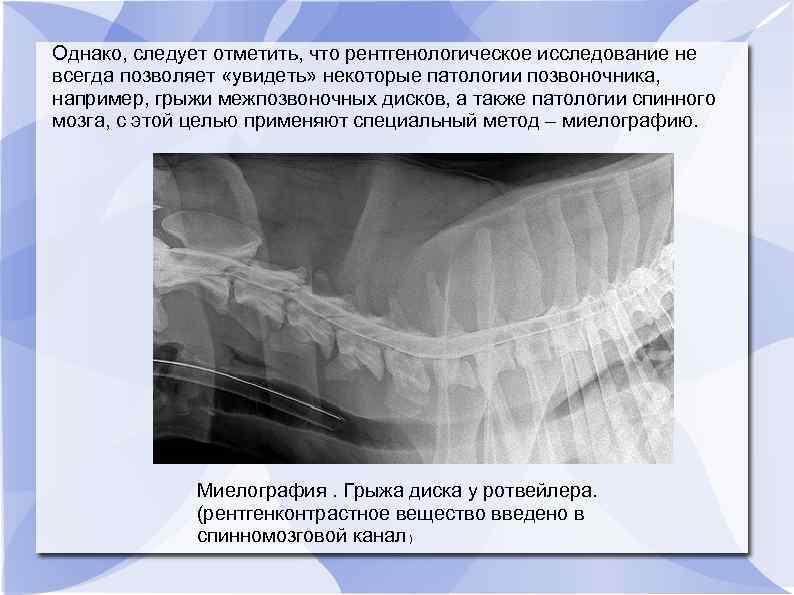 Однако, следует отметить, что рентгенологическое исследование не всегда позволяет «увидеть» некоторые патологии позвоночника, например, грыжи межпозвоночных дисков, а также патологии спинного мозга, с этой целью применяют специальный метод – миелографию.

Миелография . Грыжа диска у ротвейлера. (рентгенконтрастное вещество введено в спинномозговой канал)